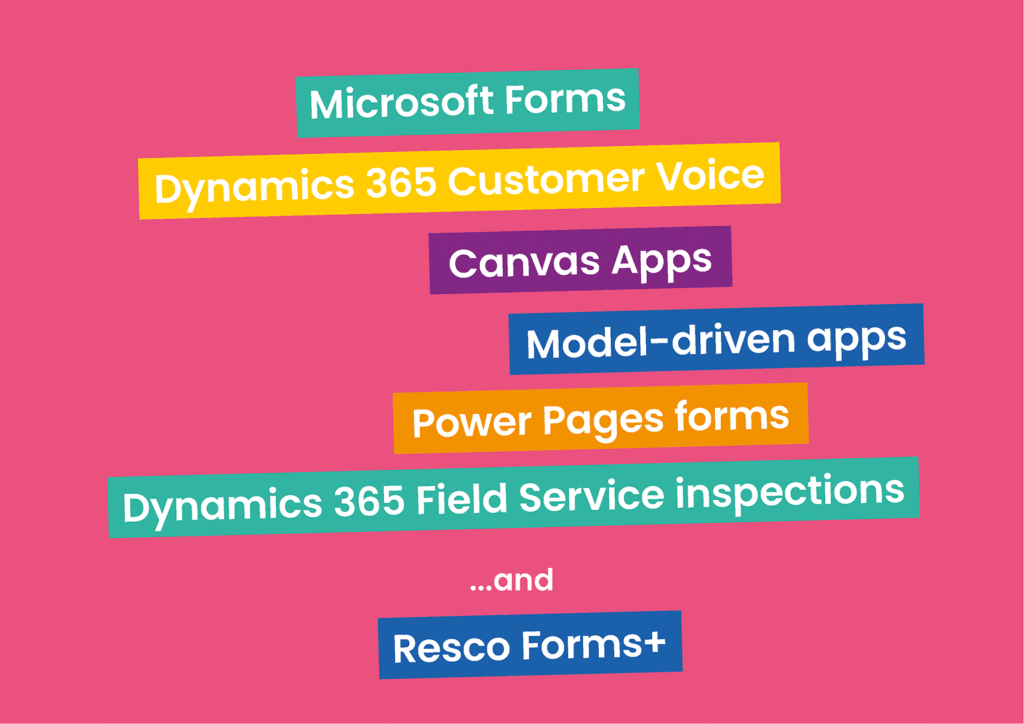 Microsoft Forms

Dynamics 365 Customer Voice

Canvas Apps

Model-driven apps

Power Pages forms

Dynamics 365 Field Service inspections

...and

Resco Forms+